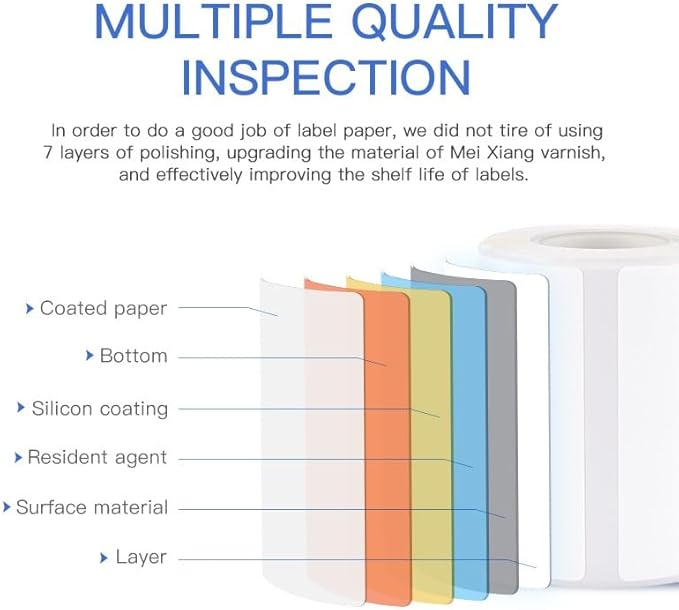 MULTIPLE QUALITY INSPECTION

In order to do a good job of label paper, we did not tire of using 7 layers of polishing, upgrading the material of Mei Xiang varnish, and effectively improving the shelf life of labels.

Coated paper

Bottom

Silicon coating

Resident agent

Surface material

Layer